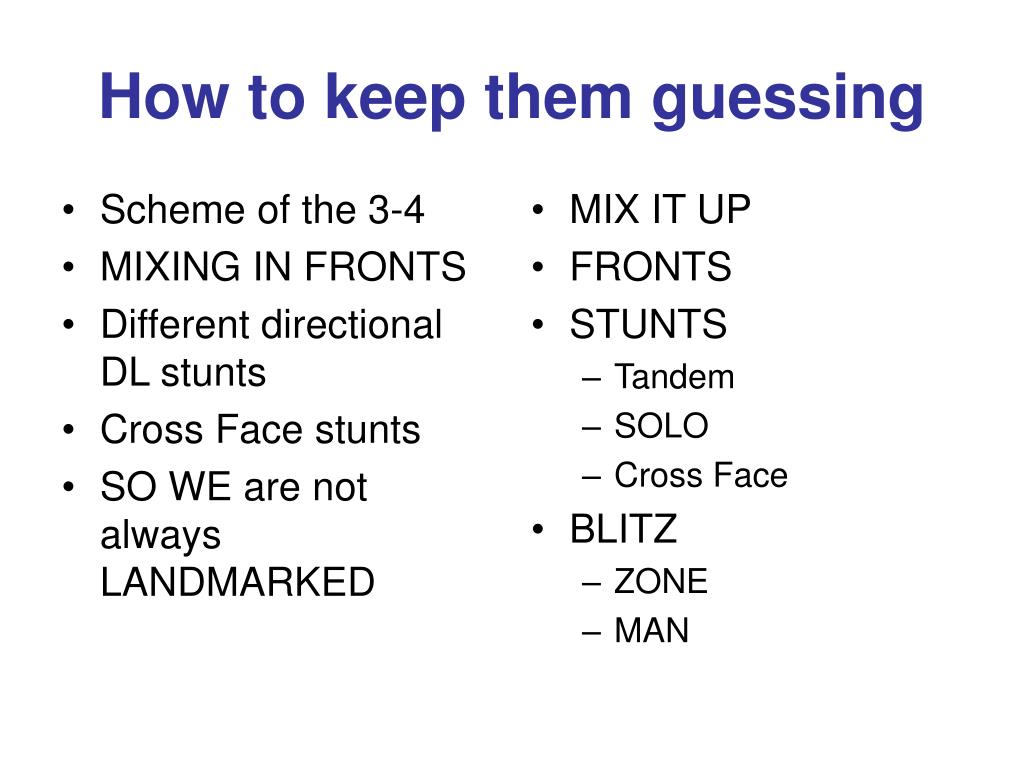 How to keep them guessing

• Scheme of the 3-4
• MIXING IN FRONTS
• Different directional DL stunts
• Cross Face stunts
• SO WE are not always LANDMARKED

• MIX IT UP
• FRONTS
• STUNTS
– Tandem
– SOLO
– Cross Face
• BLITZ
– ZONE
– MAN